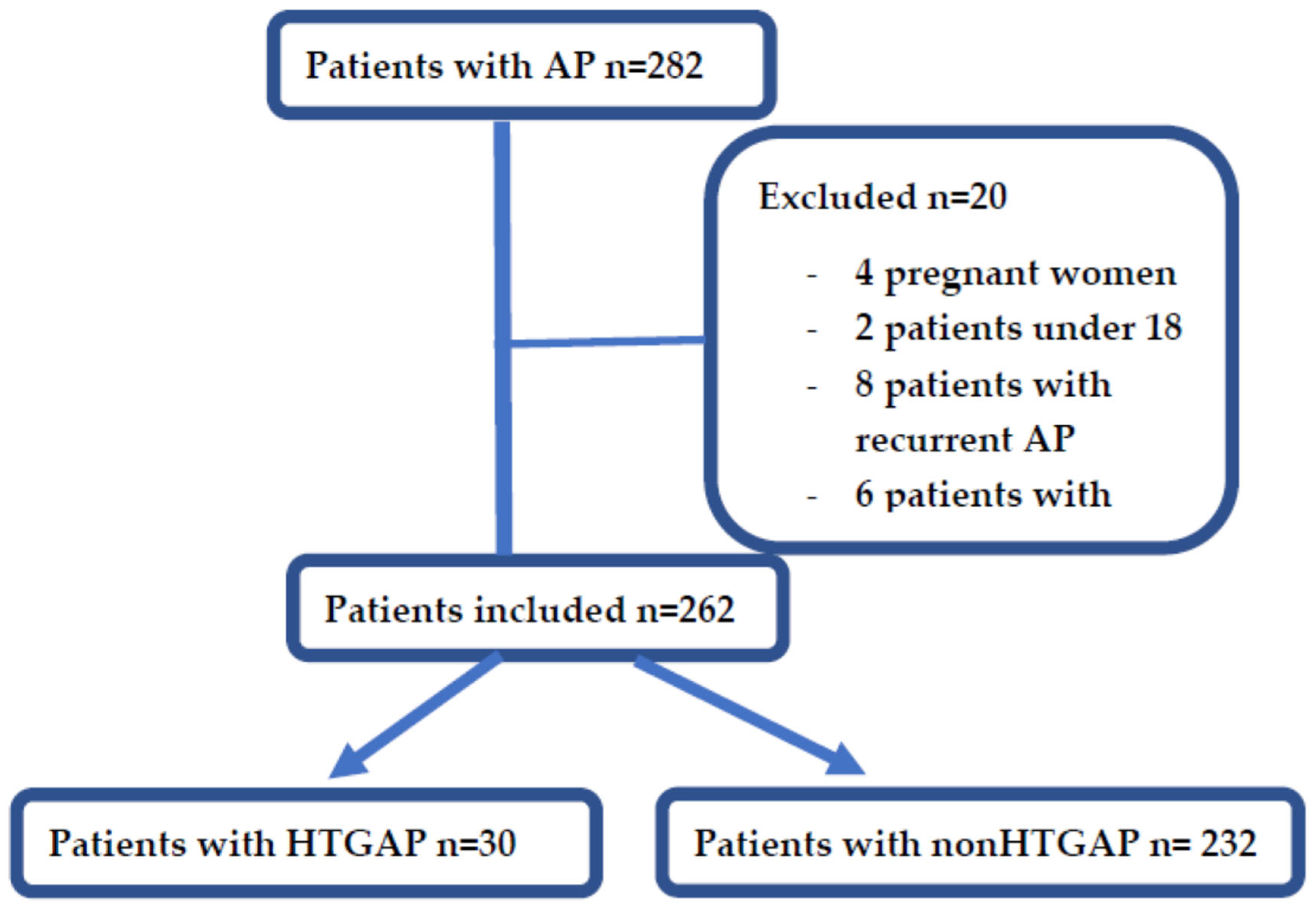 Patients with AP n=282

Excluded n=20

- 4 pregnant women
- 2 patients under 18
- 8 patients with recurrent AP
- 6 patients with

Patients included n=262

Patients with HTGAP n=30

Patients with nonHTGAP n= 232